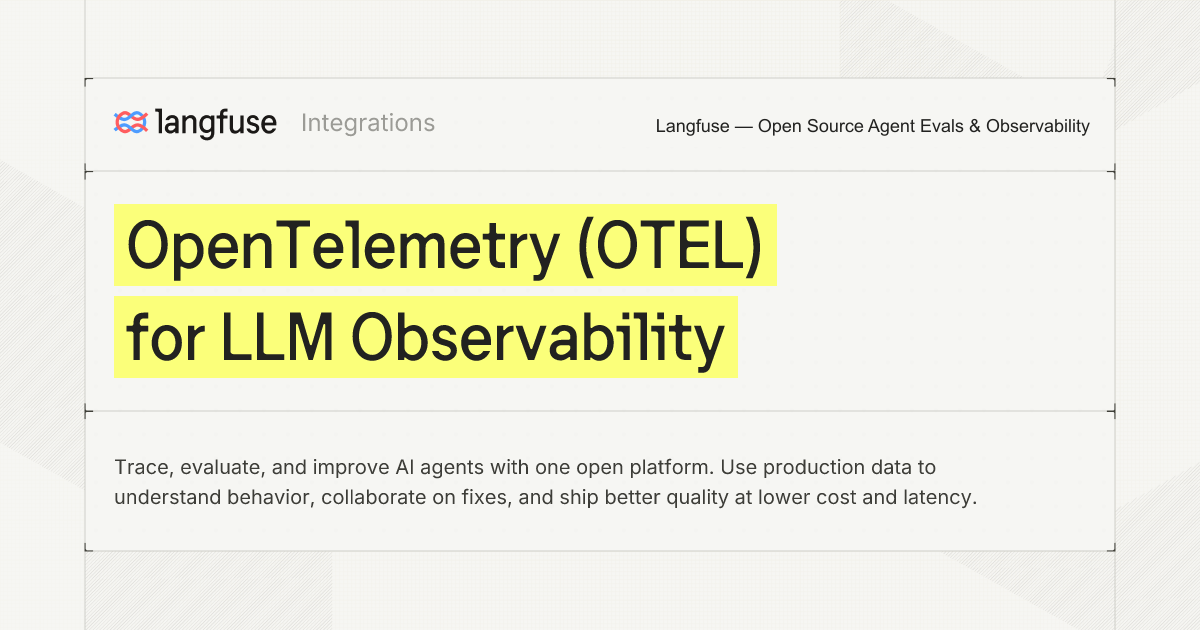 langfuse Integrations

Langfuse — Open Source Agent Evals & Observability

OpenTelemetry (OTEL) for LLM Observability

Trace, evaluate, and improve AI agents with one open platform. Use production data to understand behavior, collaborate on fixes, and ship better quality at lower cost and latency.